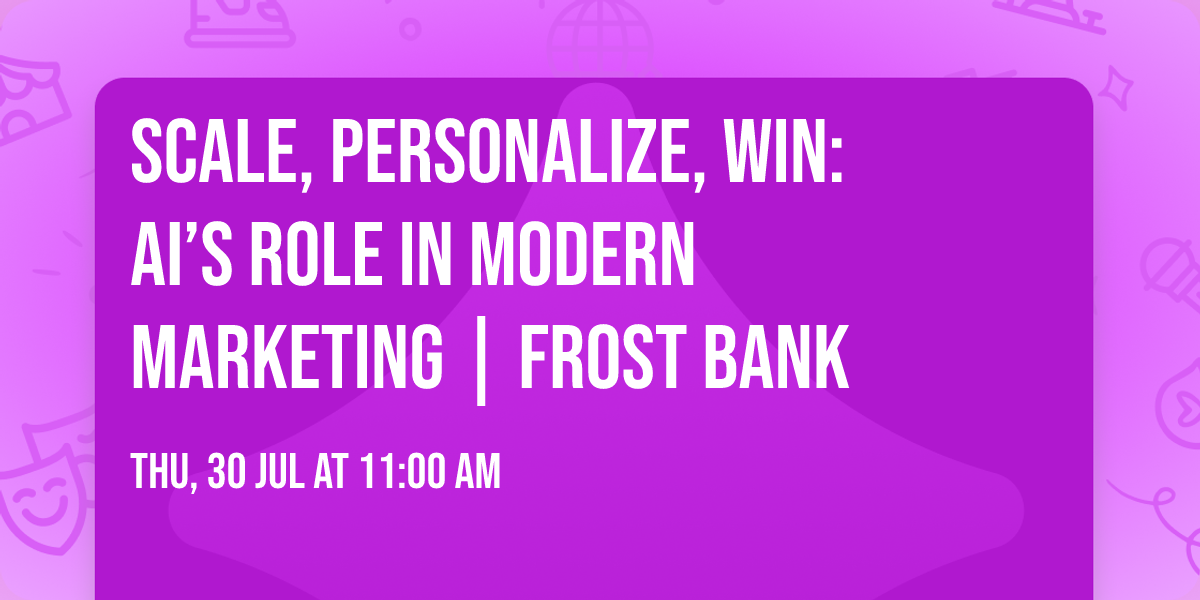 SCALE, PERSONALIZE, WIN: AI'S ROLE IN MODERN MARKETING | FROST BANK

THU, 30 JUL AT 11:00 AM